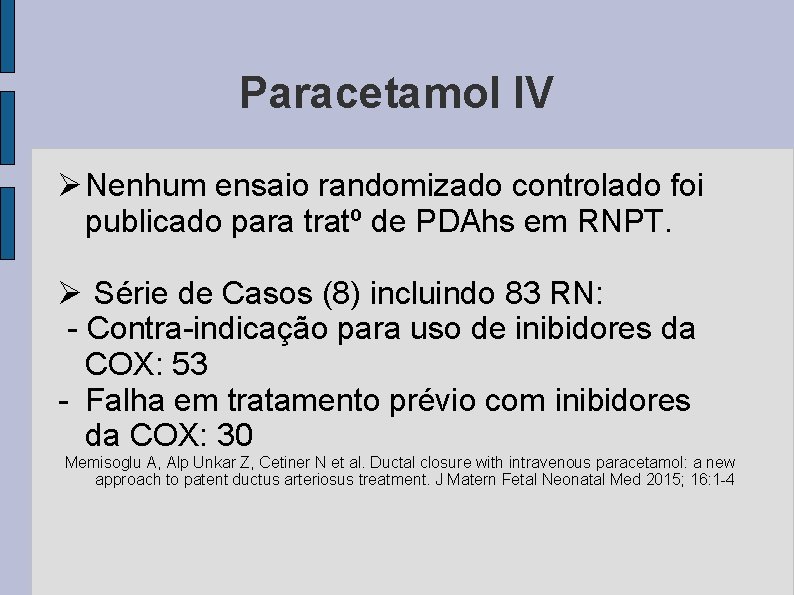 Paracetamol IV

➢ Nenhum ensaio randomizado controlado foi publicado para tratº de PDAhs em RNPT.

➢ Série de Casos (8) incluindo 83 RN:
- Contra-indicação para uso de inibidores da COX: 53
- Falha em tratamento prévio com inibidores da COX: 30

Memisoglu A, Alp Unkar Z, Cetiner N et al. Ductal closure with intravenous paracetamol: a new approach to patent ductus arteriosus treatment. J Matern Fetal Neonatal Med 2015; 16:1-4